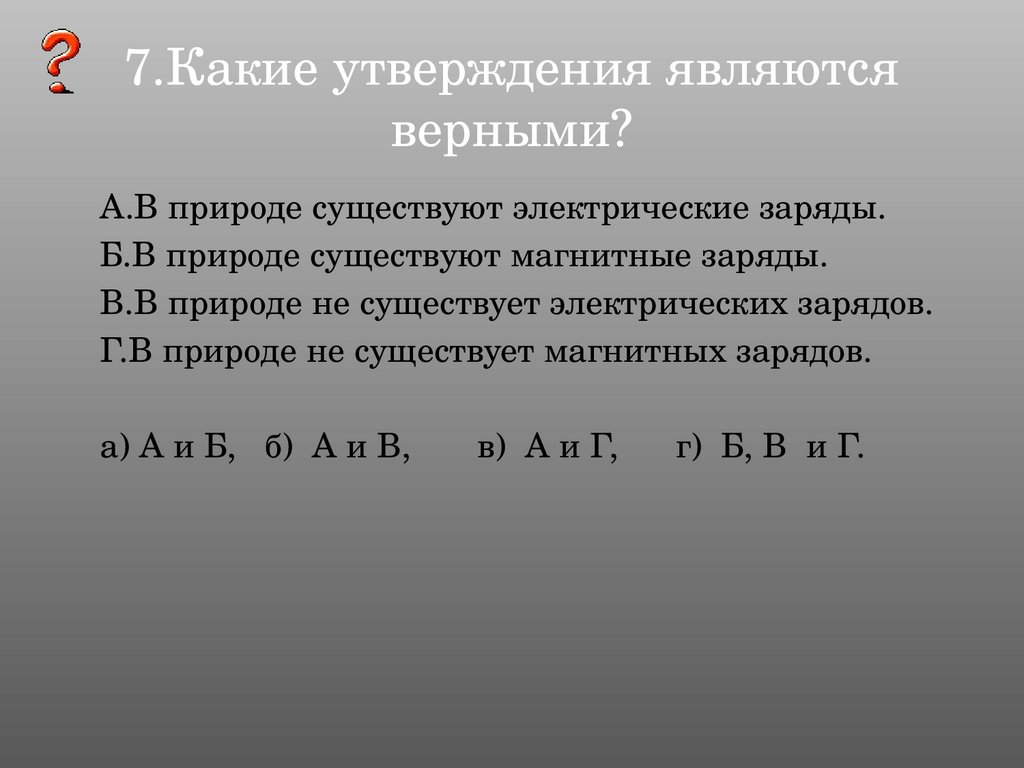 ?

7.Какие утверждения являются верными?

А.В природе существуют электрические заряды.
Б.В природе существуют магнитные заряды.
В.В природе не существует электрических зарядов.
Г.В природе не существует магнитных зарядов.

а) А и Б, б) А и В, в) А и Г, г) Б, В и Г.